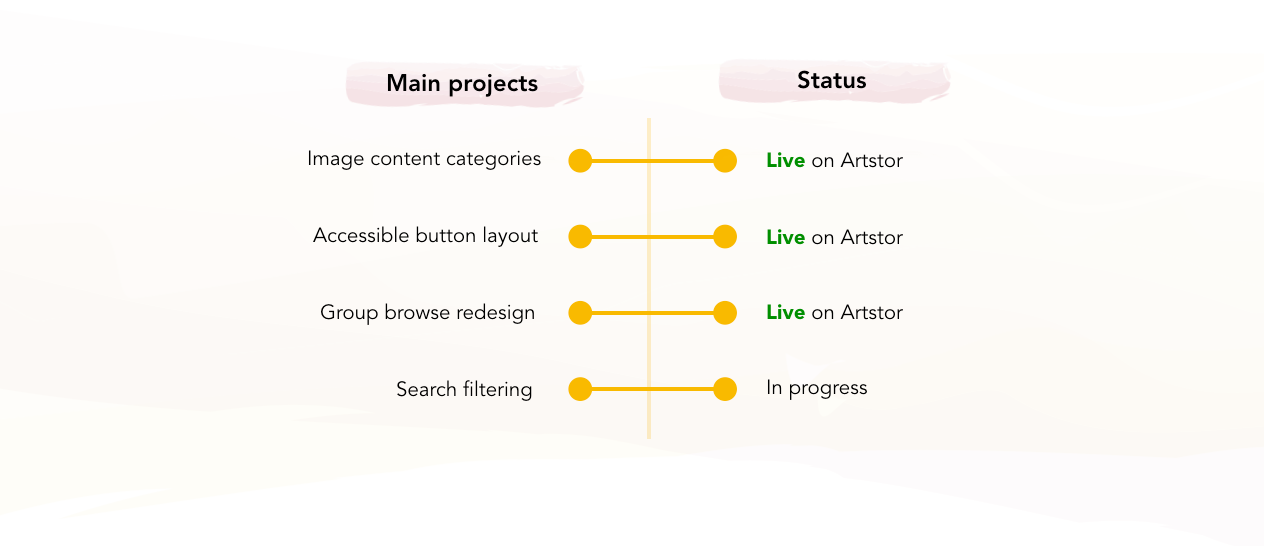 | Main projects | Status |
|---|---|
| Image content categories | Live on Artstor |
| Accessible button layout | Live on Artstor |
| Group browse redesign | Live on Artstor |
| Search filtering | In progress |